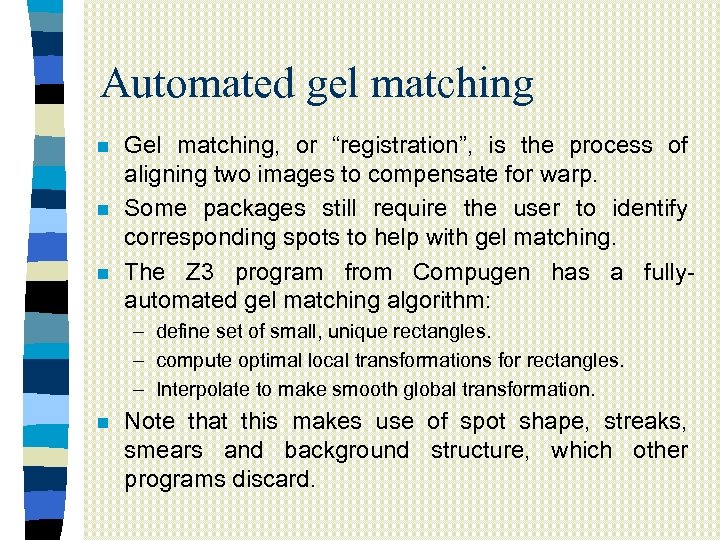 Automated gel matching

- Gel matching, or “registration”, is the process of aligning two images to compensate for warp.
- Some packages still require the user to identify corresponding spots to help with gel matching.
- The Z3 program from Compugen has a fully-automated gel matching algorithm:
  – define set of small, unique rectangles.
  – compute optimal local transformations for rectangles.
  – Interpolate to make smooth global transformation.
- Note that this makes use of spot shape, streaks, smears and background structure, which other programs discard.